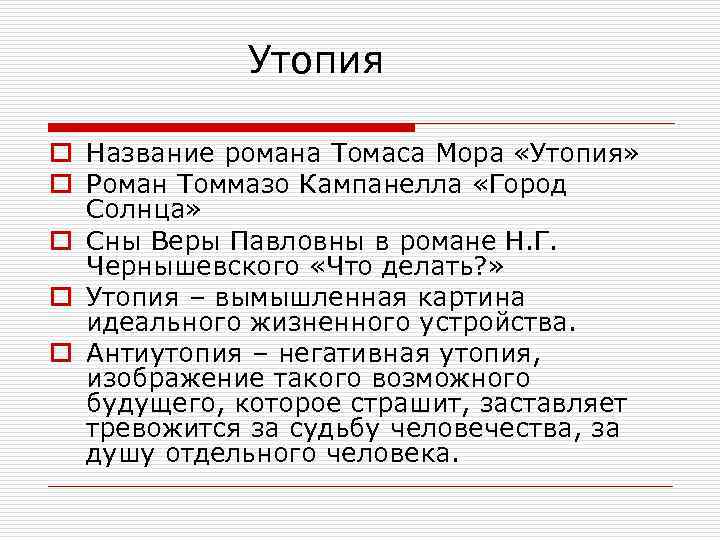 Утопия

Название романа Томаса Мора «Утопия»

Роман Томмазо Кампанелла «Город Солнца»

Сны Веры Павловны в романе Н.Г. Чернышевского «Что делать?»

Утопия – вымышленная картина идеального жизненного устройства.

Антиутопия – негативная утопия, изображение такого возможного будущего, которое страшит, заставляет тревожится за судьбу человечества, за душу отдельного человека.